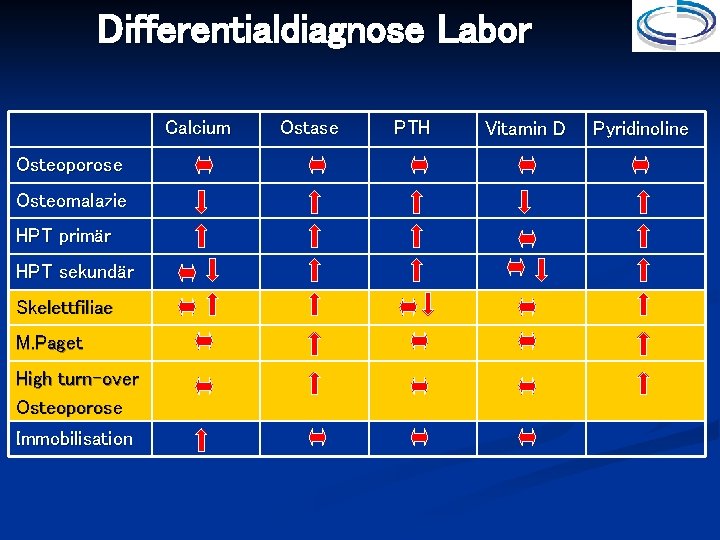 Differentialdiagnose Labor

| | Calcium | Ostase | PTH | Vitamin D | Pyridinoline |
|---|---|---|---|---|---|
| Osteoporose | ⇔ | ⇔ | ⇔ | ⇔ | ⇔ |
| Osteomalazie | ↓ | ↑ | ↑ | ↓ | ↑ |
| HPT primär | ↑ | ↑ | ↑ | ⇔ | ↑ |
| HPT sekundär | ⇔ ↓ | ↑ | ↑ | ⇔ ↓ | ↑ |
| Skelettfiliae | ⇔ ↑ | ↑ | ⇔ ↓ | ⇔ | ↑ |
| M.Paget | ⇔ | ↑ | ⇔ | ⇔ | ↑ |
| High turn-over Osteoporose | ⇔ | ↑ | ⇔ | ⇔ | ↑ |
| Immobilisation | ↑ | ⇔ | ⇔ | ⇔ | |